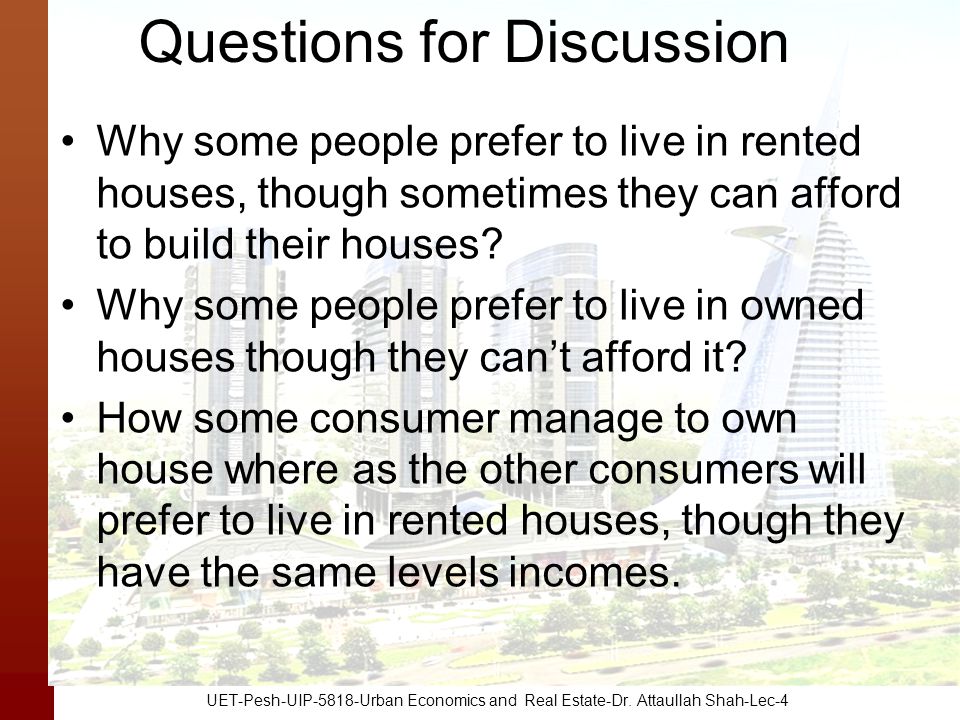 Questions for Discussion

• Why some people prefer to live in rented houses, though sometimes they can afford to build their houses?

• Why some people prefer to live in owned houses though they can't afford it?

• How some consumer manage to own house where as the other consumers will prefer to live in rented houses, though they have the same levels incomes.

UET-Pesh-UIP-5818-Urban Economics and Real Estate-Dr. Attaullah Shah-Lec-4